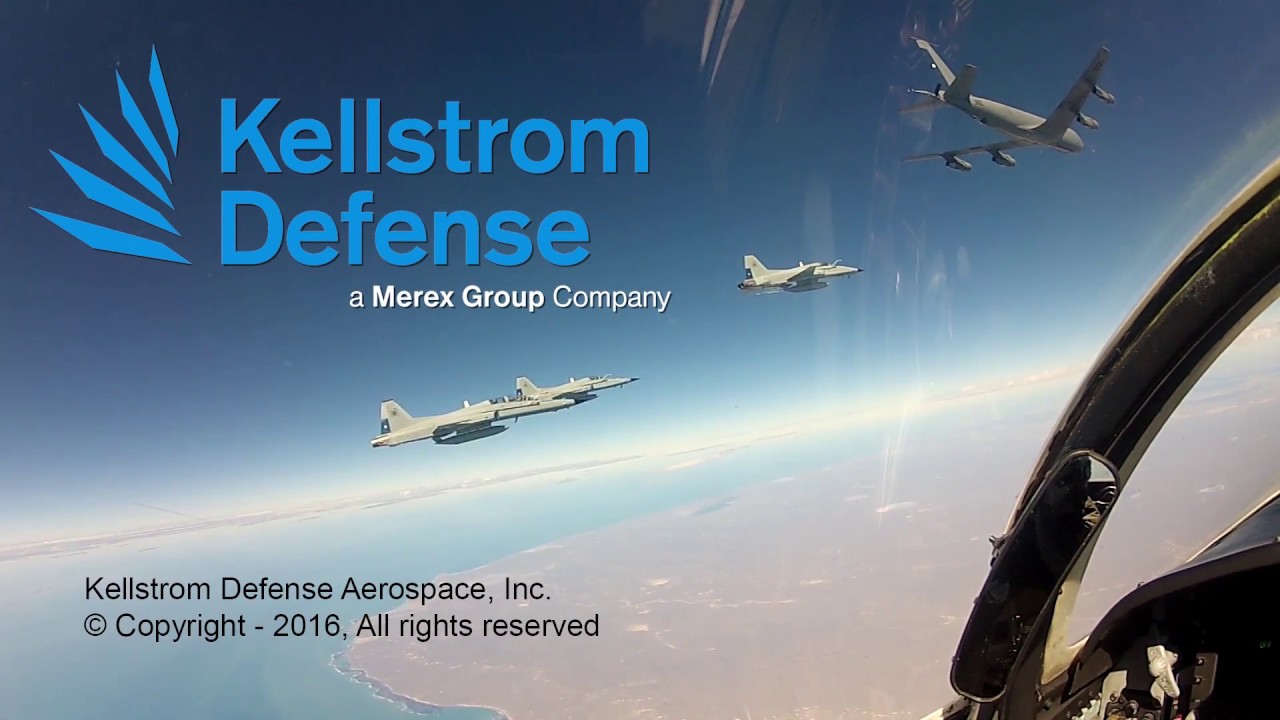 Kellstrom Defense
a Merex Group Company

Kellstrom Defense Aerospace, Inc.
© Copyright - 2016, All rights reserved